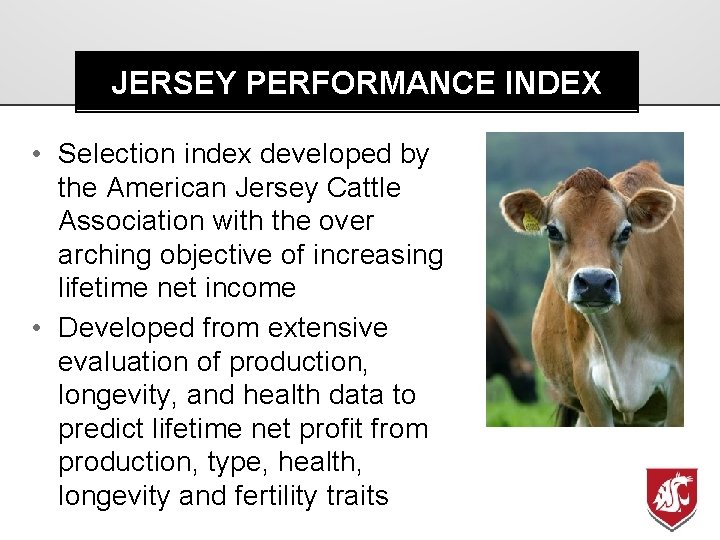 JERSEY PERFORMANCE INDEX

• Selection index developed by the American Jersey Cattle Association with the over arching objective of increasing lifetime net income

• Developed from extensive evaluation of production, longevity, and health data to predict lifetime net profit from production, type, health, longevity and fertility traits